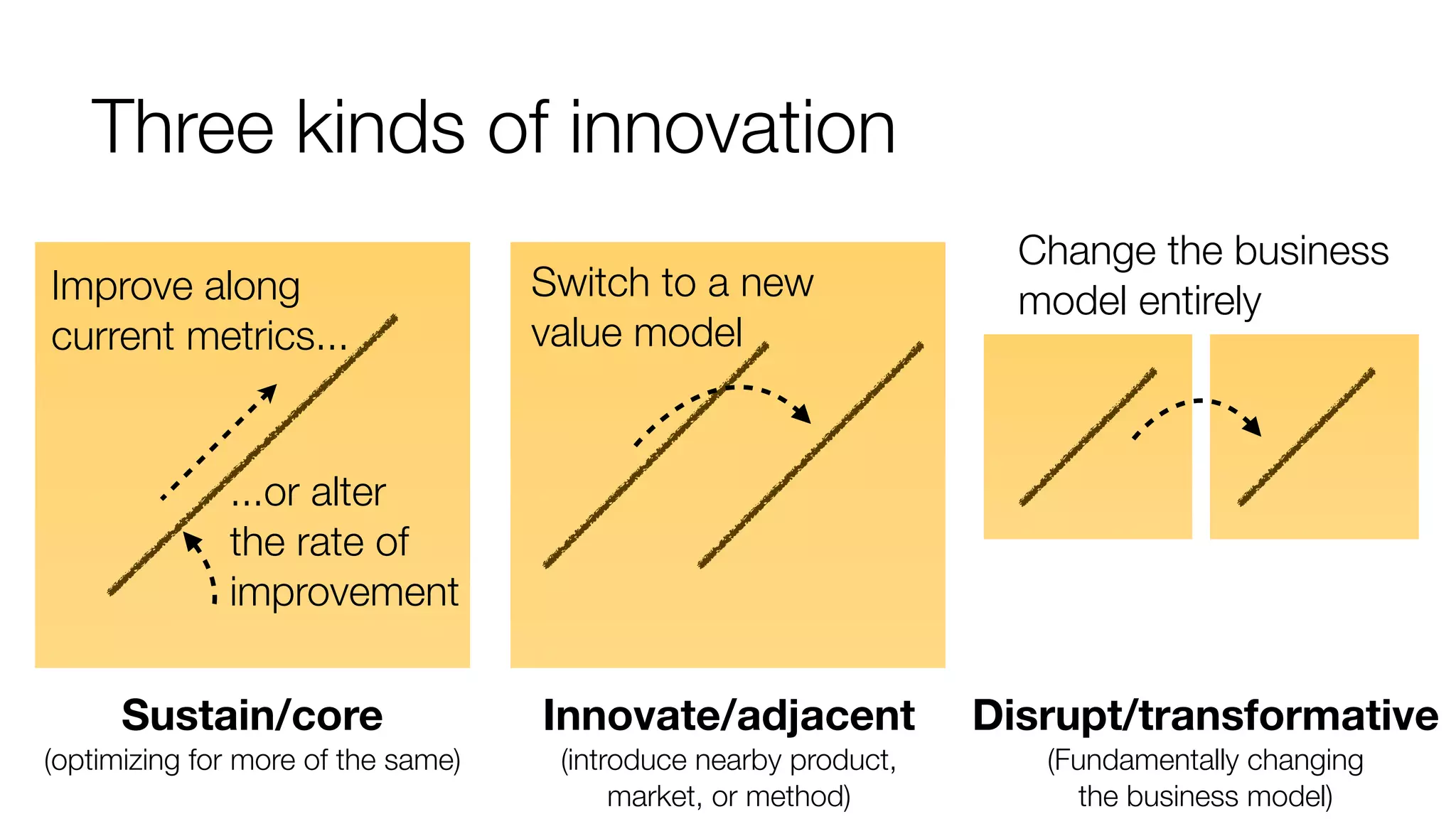 Three kinds of innovation

Improve along current metrics...

...or alter the rate of improvement

Sustain/core
(optimizing for more of the same)

Switch to a new value model

Innovate/adjacent
(introduce nearby product, market, or method)

Change the business model entirely

Disrupt/transformative
(Fundamentally changing the business model)